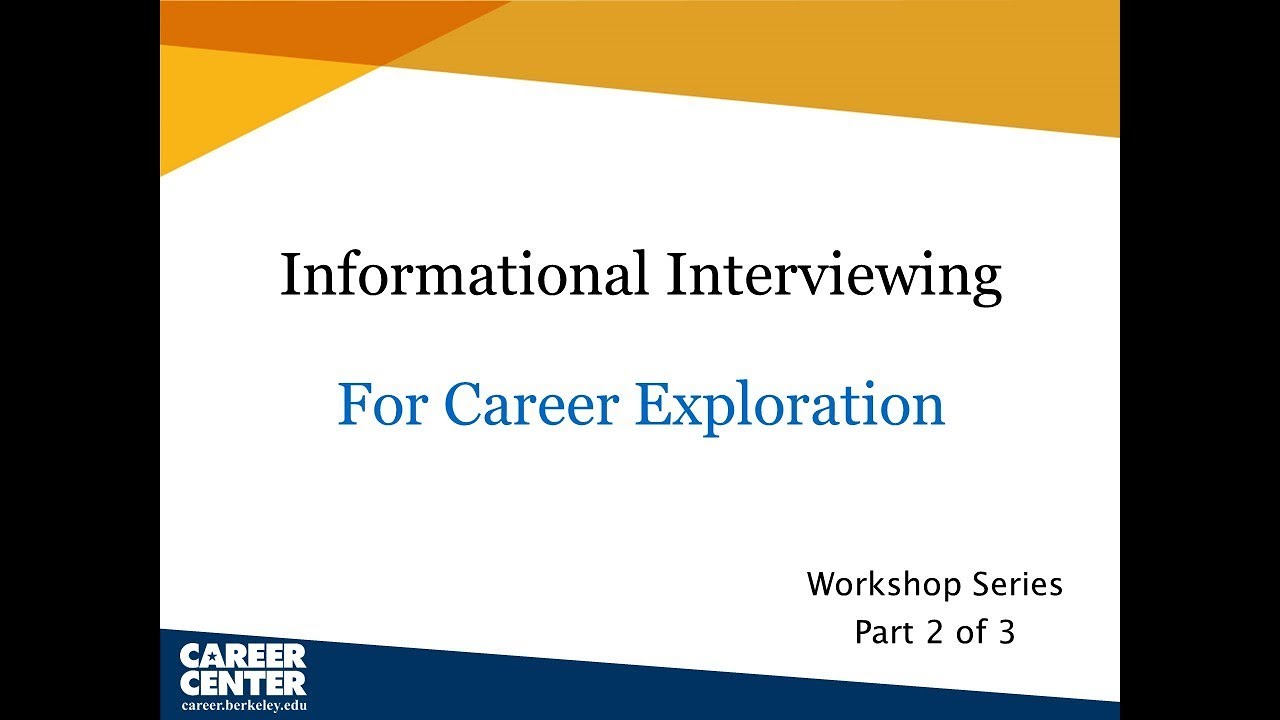 Informational Interviewing

For Career Exploration

Workshop Series
Part 2 of 3

CAREER CENTER
career.berkeley.edu